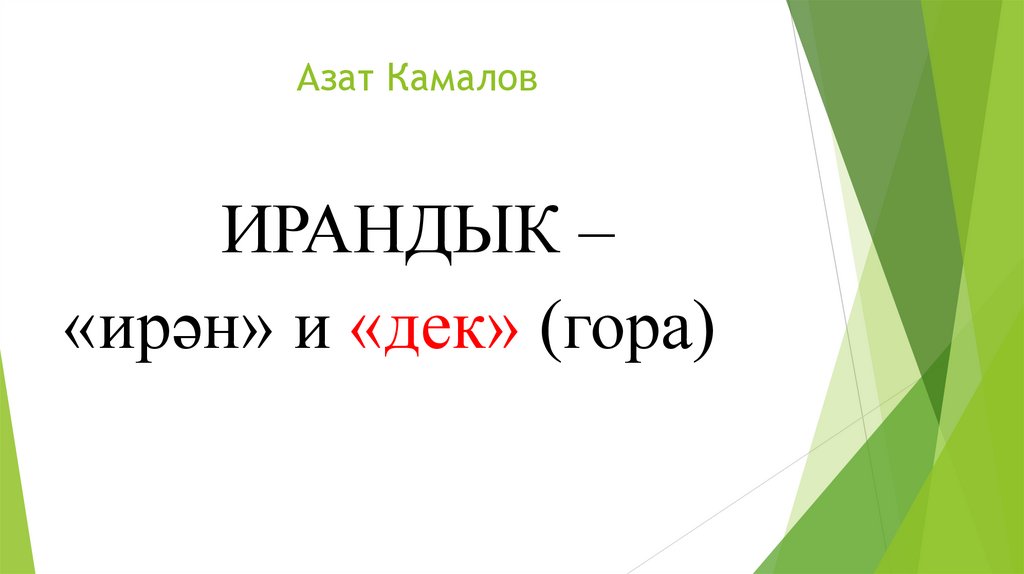 Азат Камалов

ИРАНДЫК –
«ирән» и «дек» (гора)